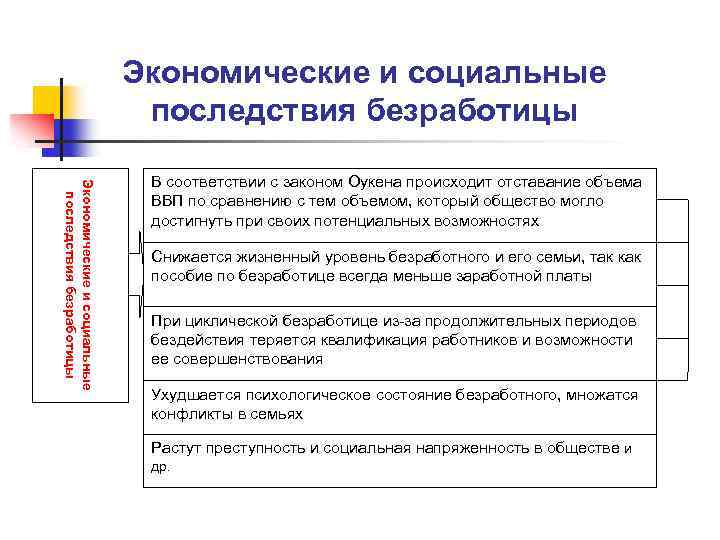 Экономические и социальные последствия безработицы

Экономические и социальные последствия безработицы

В соответствии с законом Оукена происходит отставание объема ВВП по сравнению с тем объемом, который общество могло достигнуть при своих потенциальных возможностях

Снижается жизненный уровень безработного и его семьи, так как пособие по безработице всегда меньше заработной платы

При циклической безработице из-за продолжительных периодов бездействия теряется квалификация работников и возможности ее совершенствования

Ухудшается психологическое состояние безработного, множатся конфликты в семьях

Растут преступность и социальная напряженность в обществе и др.